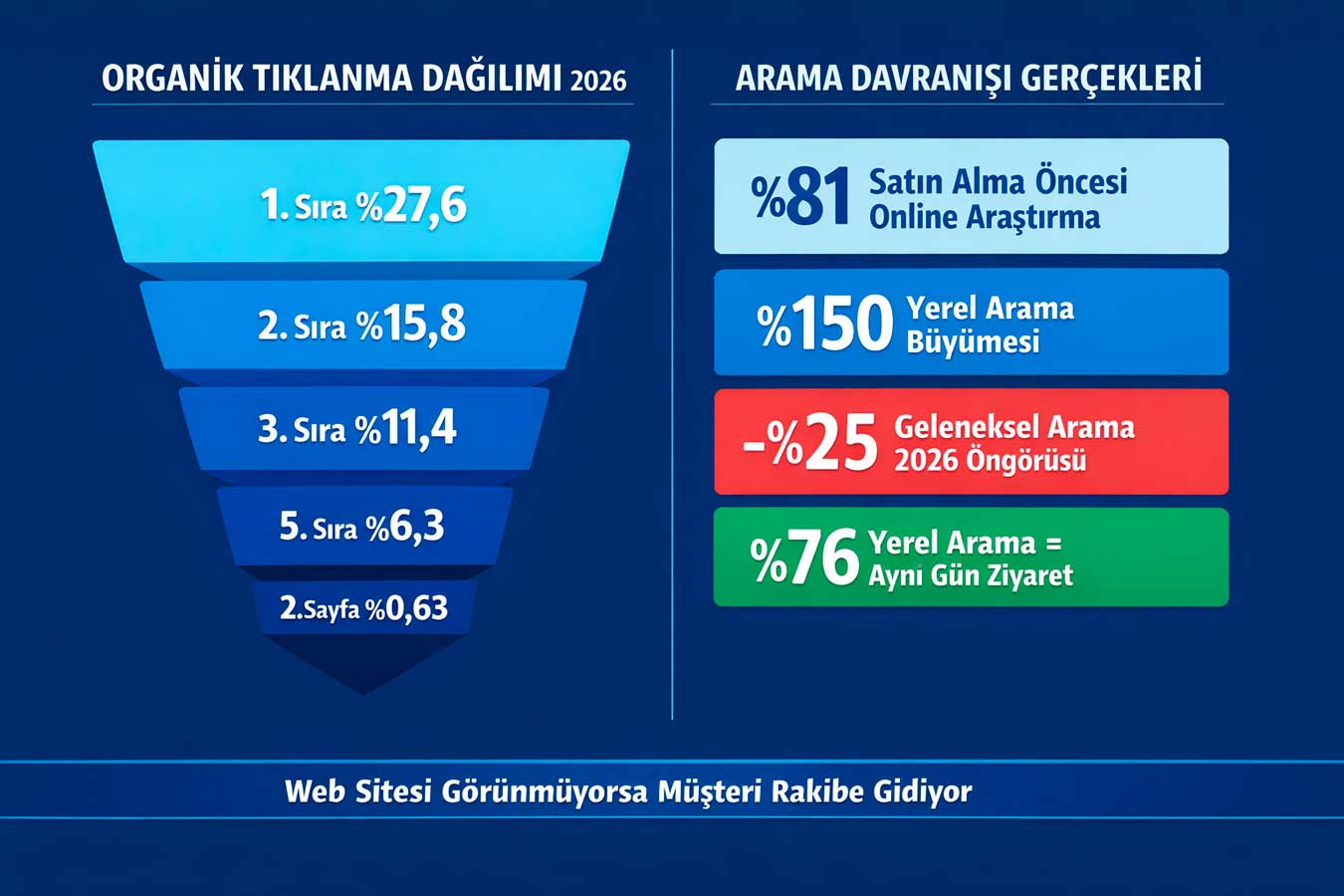 ORGANİK TIKLANMA DAĞILIMI 2026

1. Sıra %27,6

2. Sıra %15,8

3. Sıra %11,4

5. Sıra %6,3

2.Sayfa %0,63

ARAMA DAVRANIŞI GERÇEKLERİ

%81 Satın Alma Öncesi Online Araştırma

%150 Yerel Arama Büyümesi

-%25 Geleneksel Arama 2026 Öngörüsü

%76 Yerel Arama = Aynı Gün Ziyaret

Web Sitesi Görünmüyorsa Müşteri Rakibe Gidiyor